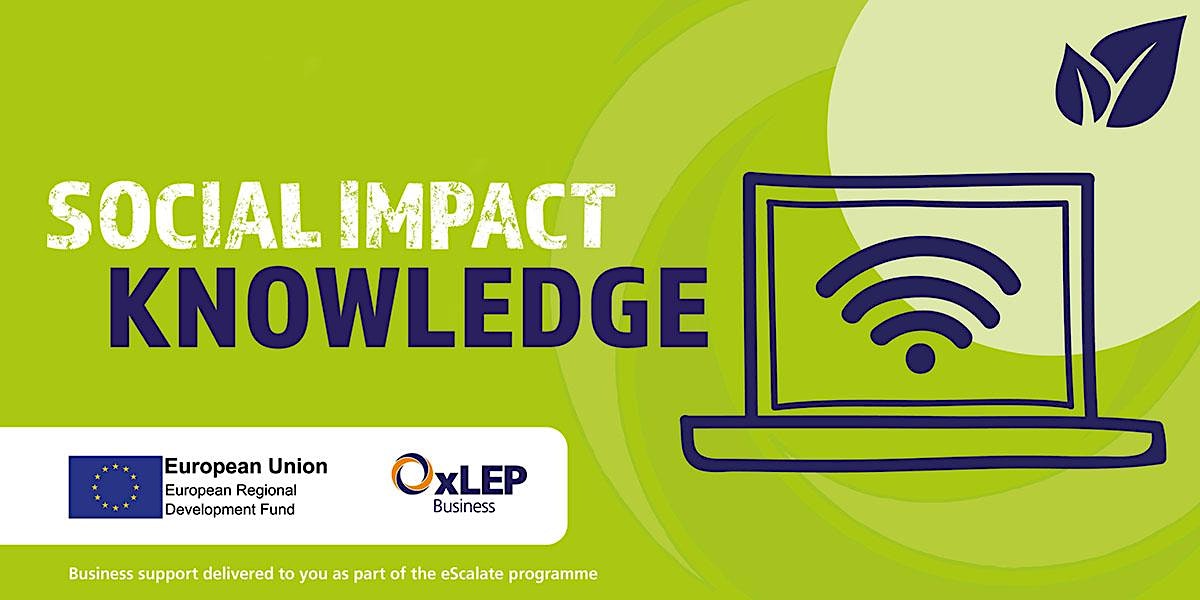 SOCIAL IMPACT
KNOWLEDGE

European Union
European Regional Development Fund

OxLEP
Business

Business support delivered to you as part of the eScalate programme